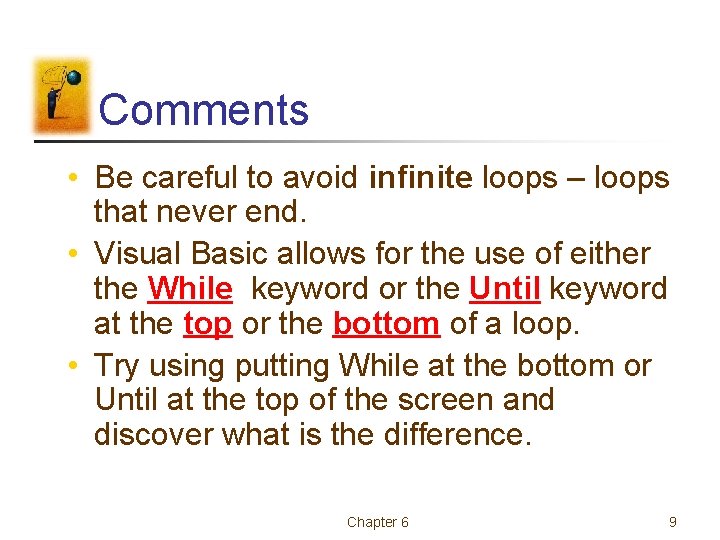 Comments

• Be careful to avoid infinite loops – loops that never end.
• Visual Basic allows for the use of either the While keyword or the Until keyword at the top or the bottom of a loop.
• Try using putting While at the bottom or Until at the top of the screen and discover what is the difference.

Chapter 6

9